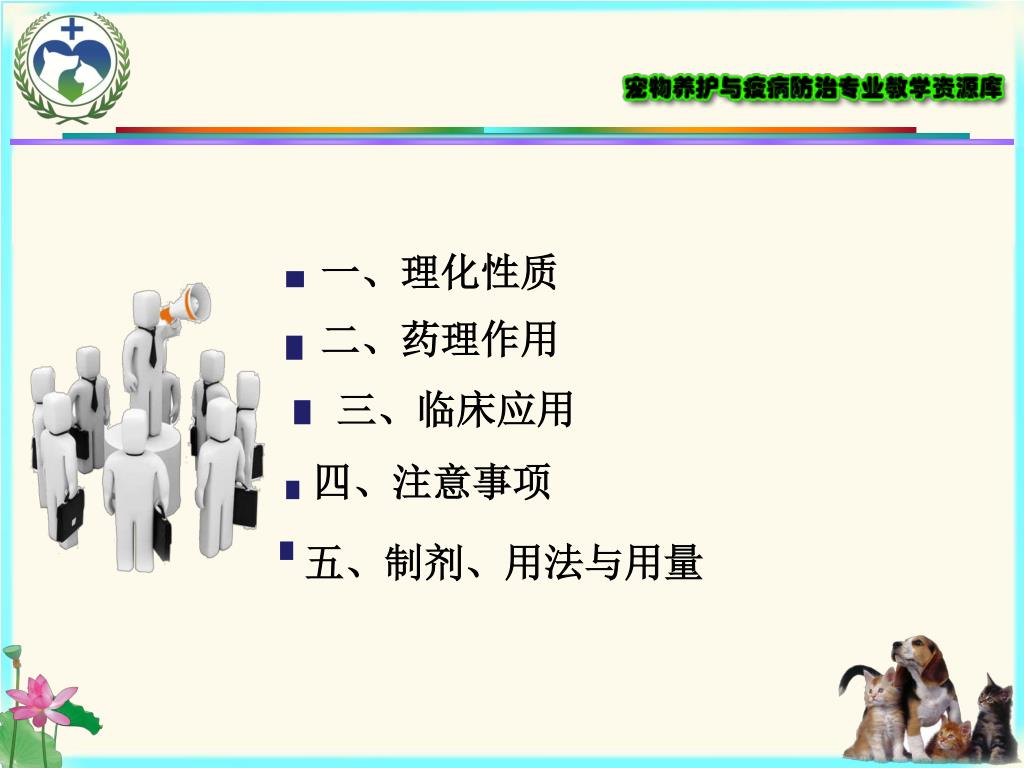 宠物养护与疫病防治专业教学资源库

一、理化性质

二、药理作用

三、临床应用

四、注意事项

五、制剂、用法与用量